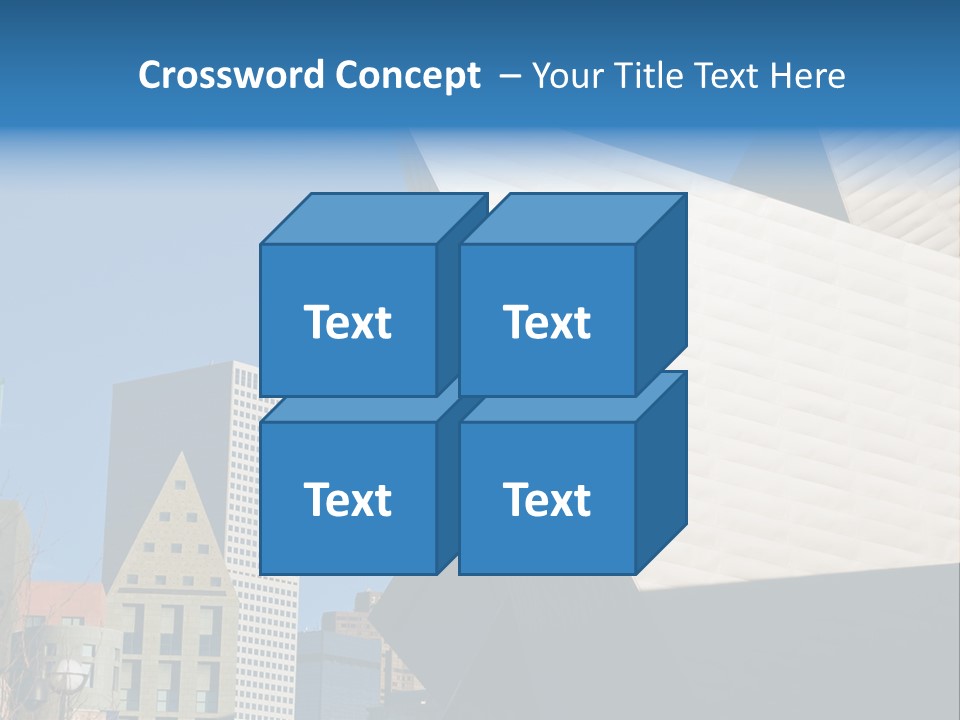 Crossword Concept – Your Title Text Here

Text

Text

Text

Text